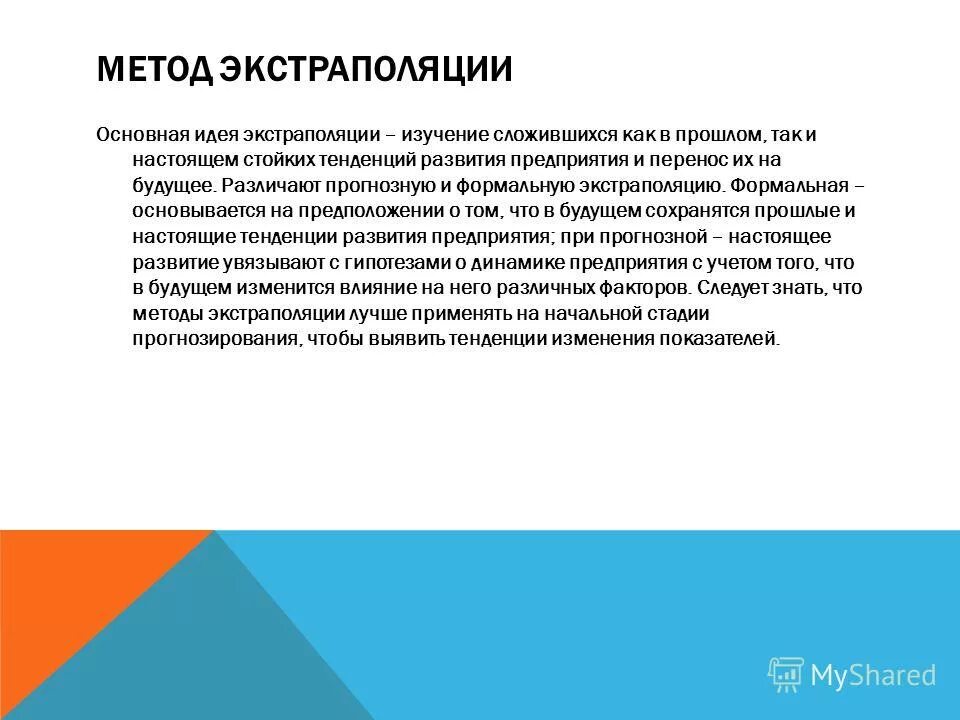 МЕТОД ЭКСТРАПОЛЯЦИИ

Основная идея экстраполяции – изучение сложившихся как в прошлом, так и настоящем стойких тенденций развития предприятия и перенос их на будущее. Различают прогнозную и формальную экстраполяцию. Формальная – основывается на предположении о том, что в будущем сохранятся прошлые и настоящие тенденции развития предприятия; при прогнозной – настоящее развитие увязывают с гипотезами о динамике предприятия с учетом того, что в будущем изменится влияние на него различных факторов. Следует знать, что методы экстраполяции лучше применять на начальной стадии прогнозирования, чтобы выявить тенденции изменения показателей.

MyShared